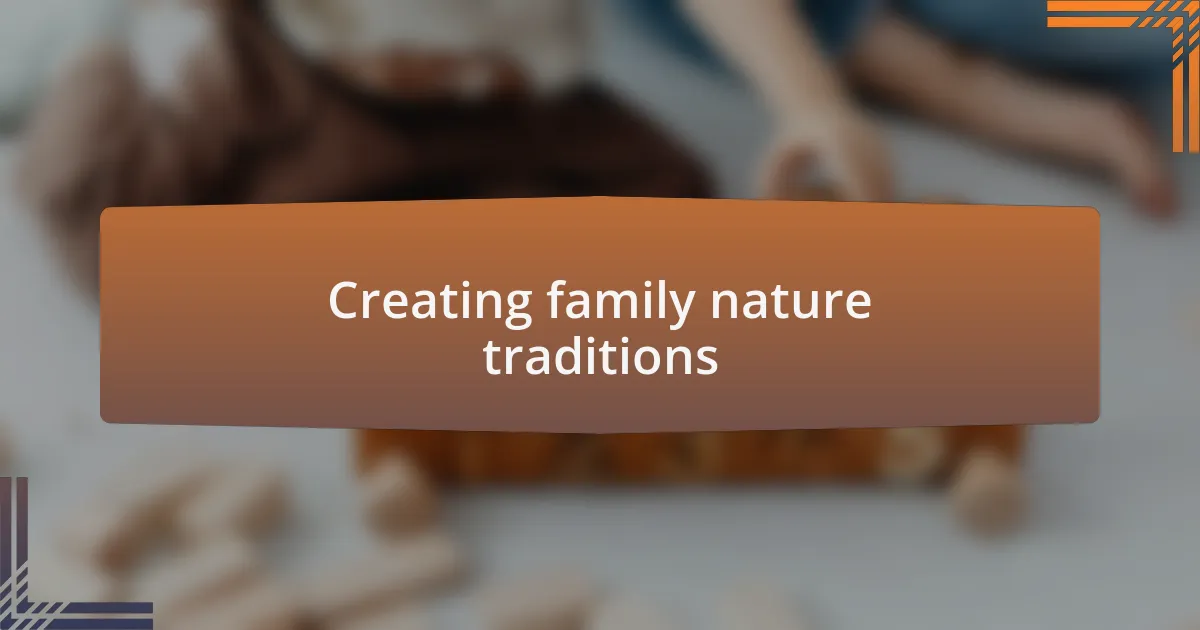 Creating family nature traditions